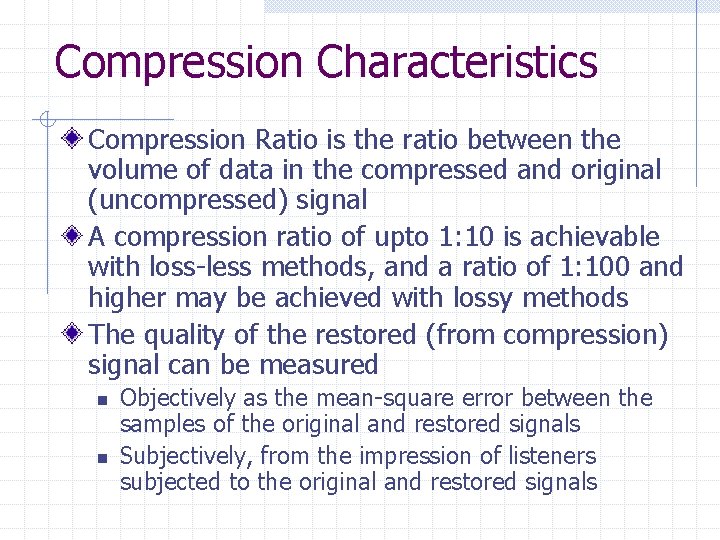 Compression Characteristics

Compression Ratio is the ratio between the volume of data in the compressed and original (uncompressed) signal

A compression ratio of upto 1:10 is achievable with loss-less methods, and a ratio of 1:100 and higher may be achieved with lossy methods

The quality of the restored (from compression) signal can be measured

Objectively as the mean-square error between the samples of the original and restored signals

Subjectively, from the impression of listeners subjected to the original and restored signals